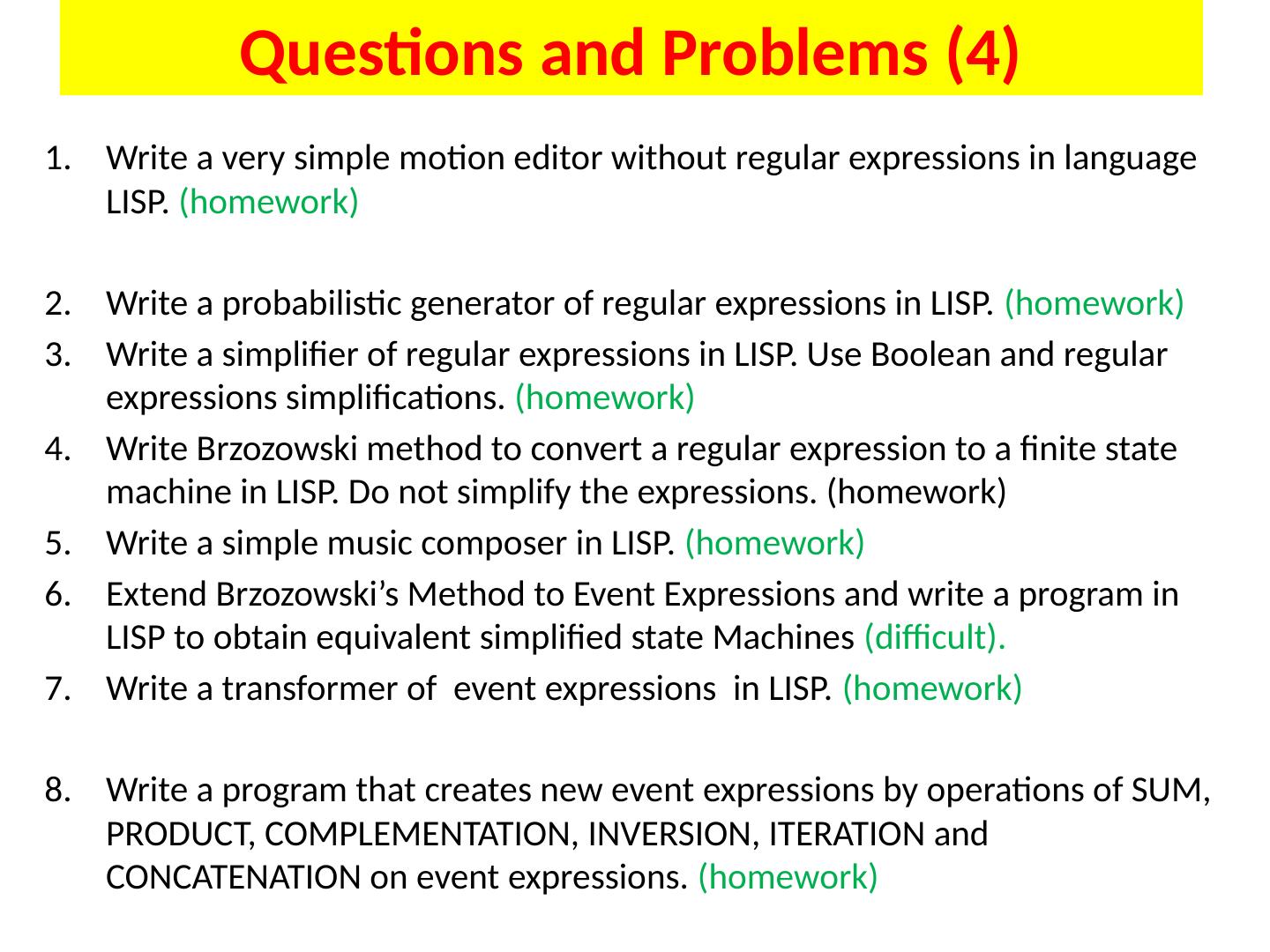 Questions and Problems (4)

1. Write a very simple motion editor without regular expressions in language LISP. (homework)

2. Write a probabilistic generator of regular expressions in LISP. (homework)
3. Write a simplifier of regular expressions in LISP. Use Boolean and regular expressions simplifications. (homework)
4. Write Brzozowski method to convert a regular expression to a finite state machine in LISP. Do not simplify the expressions. (homework)
5. Write a simple music composer in LISP. (homework)
6. Extend Brzozowski's Method to Event Expressions and write a program in LISP to obtain equivalent simplified state Machines (difficult).
7. Write a transformer of event expressions in LISP. (homework)

8. Write a program that creates new event expressions by operations of SUM, PRODUCT, COMPLEMENTATION, INVERSION, ITERATION and CONCATENATION on event expressions. (homework)